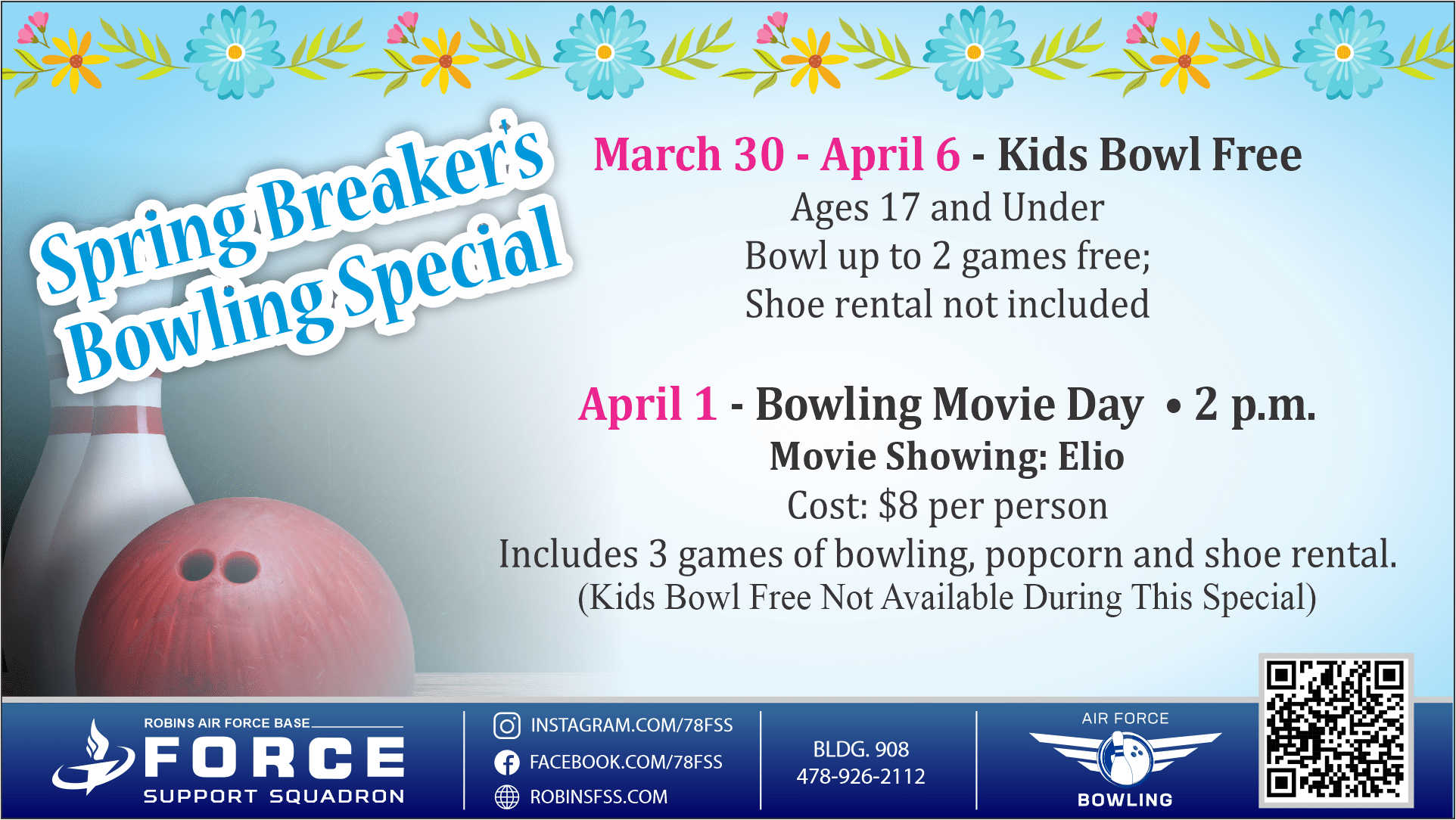 Spring Breaker's Bowling Special

March 30 - April 6 - Kids Bowl Free
Ages 17 and Under
Bowl up to 2 games free;
Shoe rental not included

April 1 - Bowling Movie Day • 2 p.m.
Movie Showing: Elio
Cost: $8 per person
Includes 3 games of bowling, popcorn and shoe rental.
(Kids Bowl Free Not Available During This Special)

ROBINS AIR FORCE BASE
FORCE
SUPPORT SQUADRON

INSTAGRAM.COM/78FSS
FACEBOOK.COM/78FSS
ROBINSFSS.COM

BLDG. 908
478-926-2112

AIR FORCE
BOWLING